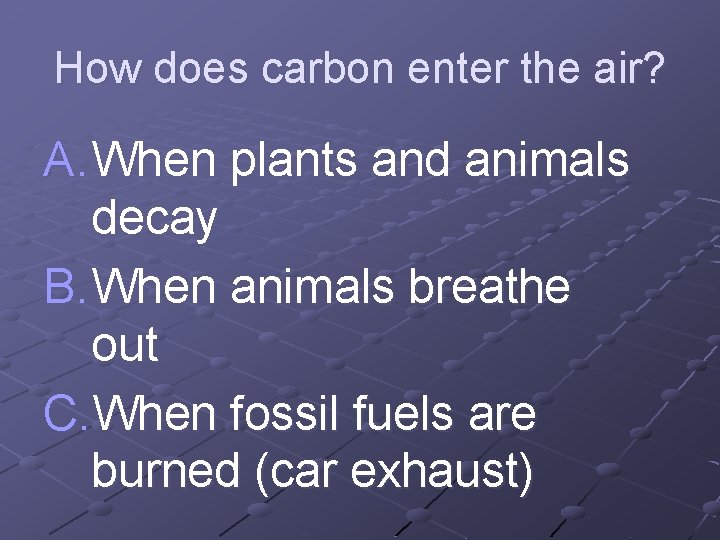 How does carbon enter the air?

A. When plants and animals decay
B. When animals breathe out
C. When fossil fuels are burned (car exhaust)